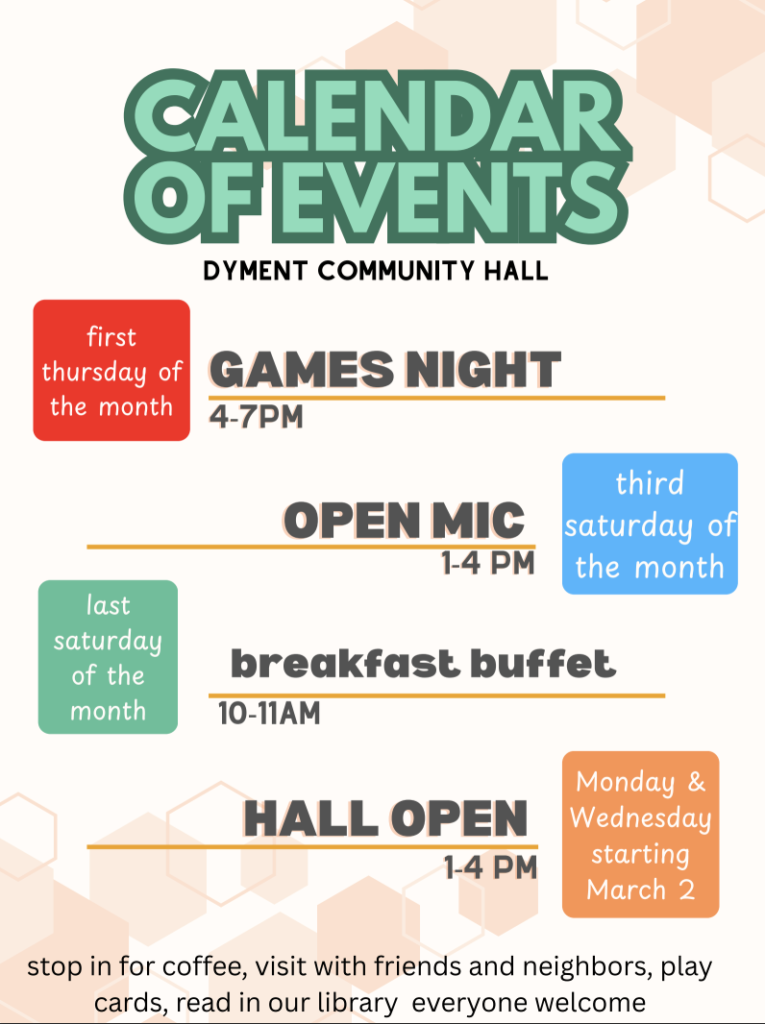 CALENDAR OF EVENTS

DYMENT COMMUNITY HALL

first thursday of the month

GAMES NIGHT

4-7PM

OPEN MIC

1-4 PM

third saturday of the month

last saturday of the month

breakfast buffet

10-11AM

HALL OPEN

1-4 PM

Monday & Wednesday starting March 2

stop in for coffee, visit with friends and neighbors, play cards, read in our library everyone welcome